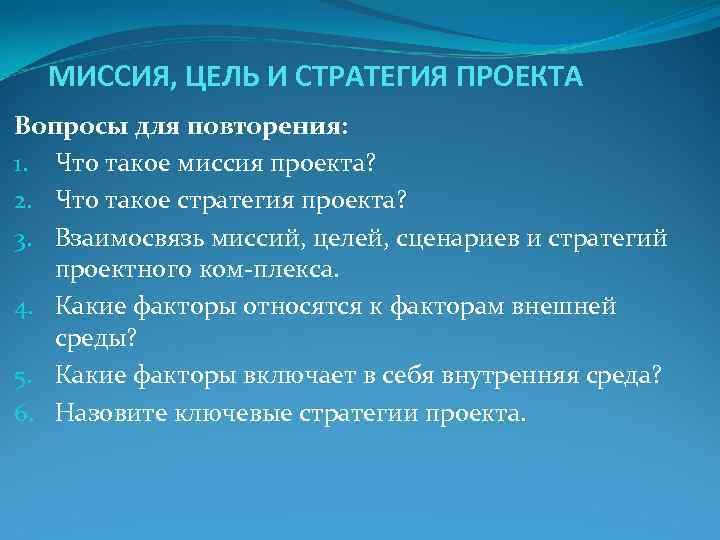 МИССИЯ, ЦЕЛЬ И СТРАТЕГИЯ ПРОЕКТА

Вопросы для повторения:

1. Что такое миссия проекта?
2. Что такое стратегия проекта?
3. Взаимосвязь миссий, целей, сценариев и стратегий проектного ком-плекса.
4. Какие факторы относятся к факторам внешней среды?
5. Какие факторы включает в себя внутренняя среда?
6. Назовите ключевые стратегии проекта.